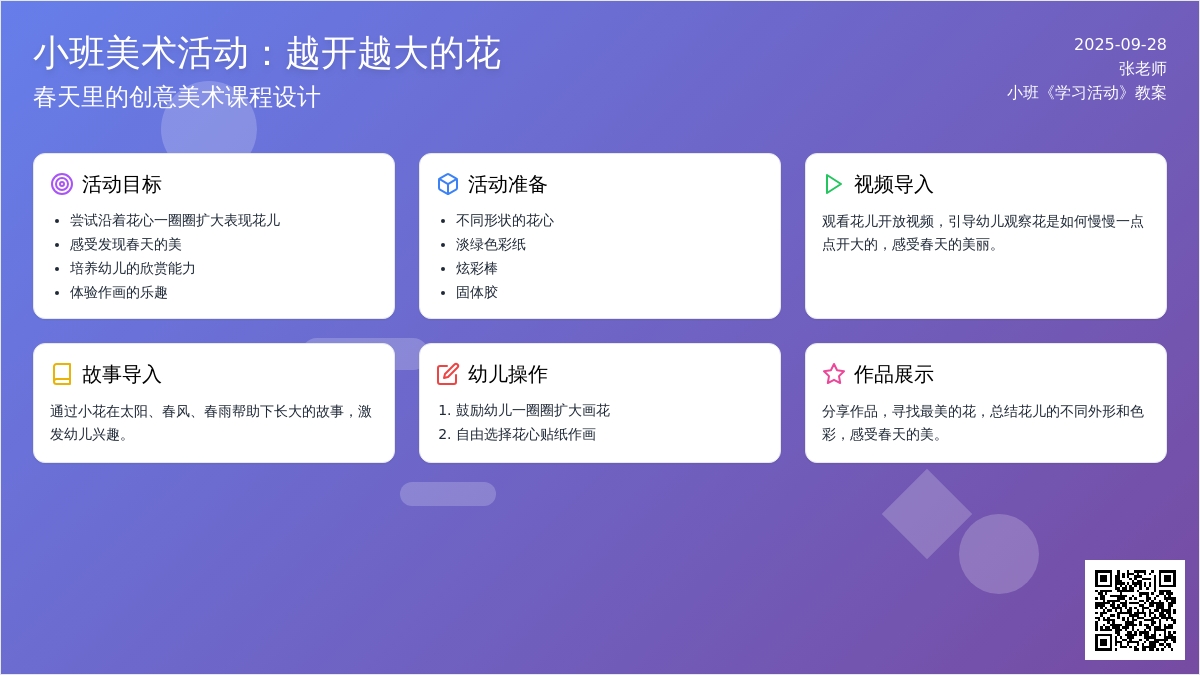 小班美术活动：越开越大的花

春天里的创意美术课程设计

2025-09-28
张老师
小班《学习活动》教案

活动目标

- 尝试沿着花心一圈圈扩大表现花儿
- 感受发现春天的美
- 培养幼儿的欣赏能力
- 体验作画的乐趣

活动准备

- 不同形状的花心
- 淡绿色彩纸
- 炫彩棒
- 固体胶

视频导入

观看花儿开放视频，引导幼儿观察花是如何慢慢一点点开大的，感受春天的美丽。

故事导入

通过小花在太阳、春风、春雨帮助下长大的故事，激发幼儿兴趣。

幼儿操作

1. 鼓励幼儿一圈圈扩大画花
2. 自由选择花心贴纸作画

作品展示

分享作品，寻找最美的花，总结花儿的不同外形和色彩，感受春天的美。